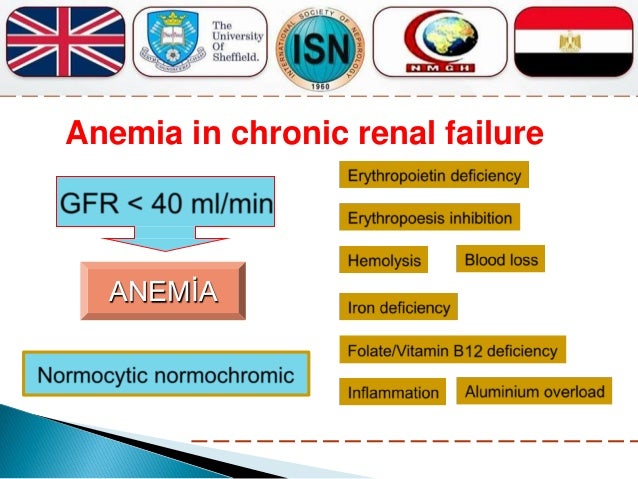 The University Of Sheffield.

INTERNATIONAL SOCIETY OF NEPHROLOGY
ISN
1960

NMGH

Anemia in chronic renal failure

GFR < 40 ml/min

ANEMİA

Normocytic normochromic

Erythropoietin deficiency

Erythropoesis inhibition

Hemolysis

Blood loss

Iron deficiency

Folate/Vitamin B12 deficiency

Inflammation

Aluminium overload